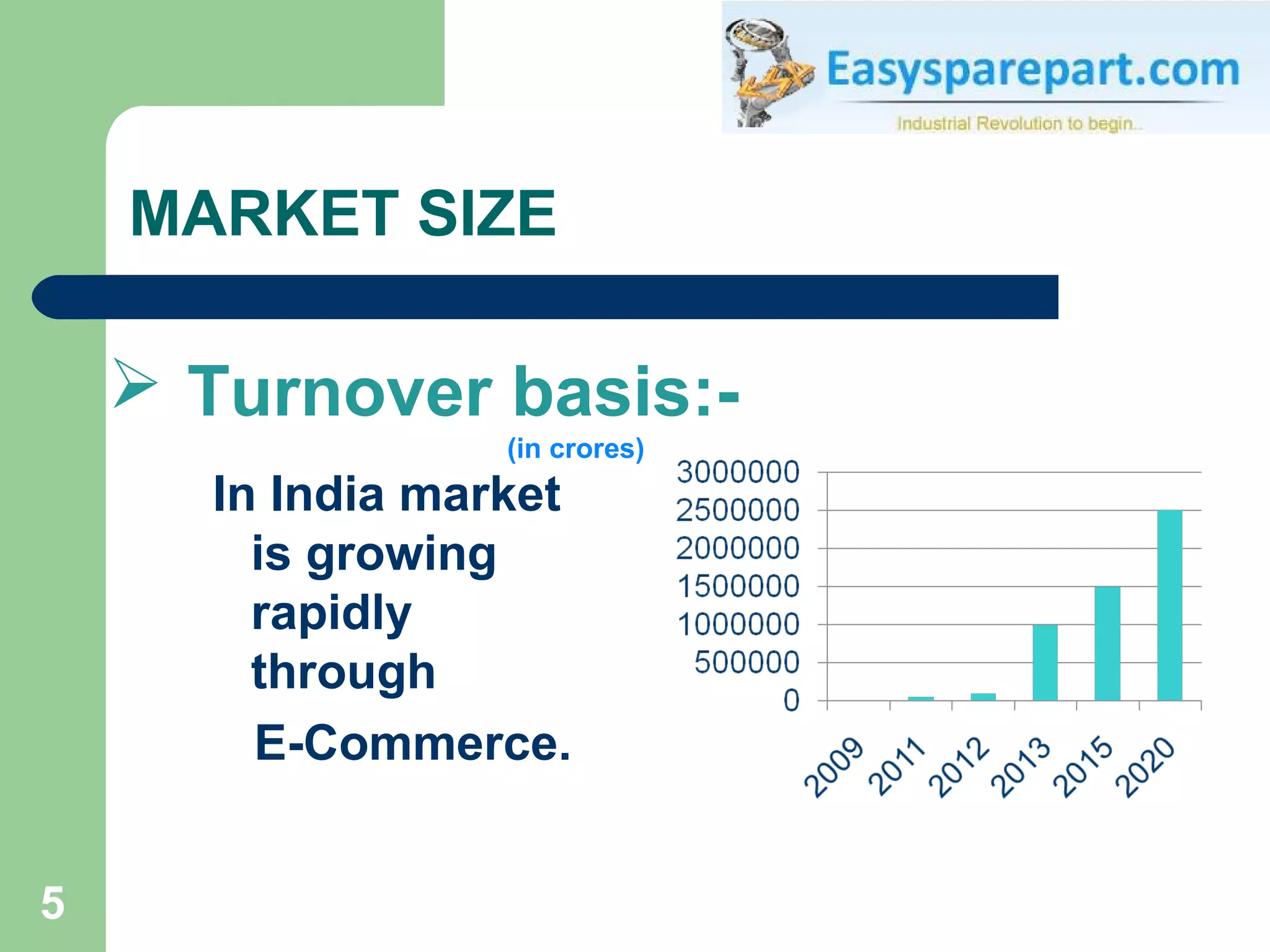 Easysparepart.com
Industrial Revolution to begin..

MARKET SIZE

➢ Turnover basis:-

(in crores)

In India market is growing rapidly through E-Commerce.

3000000
2500000
2000000
1500000
1000000
500000
0

2009 2011 2012 2013 2015 2020

5